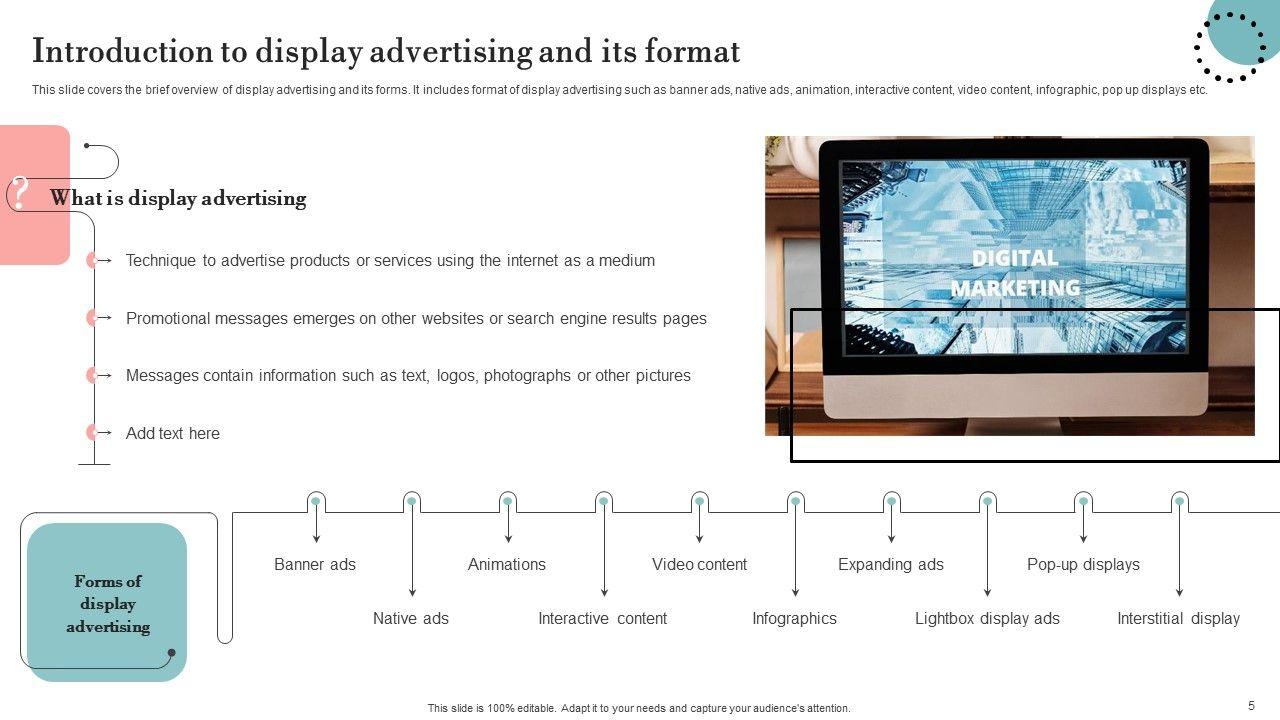 Introduction to display advertising and its format

This slide covers the brief overview of display advertising and its forms. It includes format of display advertising such as banner ads, native ads, animation, interactive content, video content, infographic, pop up displays etc.

?

What is display advertising

Technique to advertise products or services using the internet as a medium

Promotional messages emerges on other websites or search engine results pages

Messages contain information such as text, logos, photographs or other pictures

Add text here

DIGITAL MARKETING

Forms of display advertising

Banner ads

Native ads

Animations

Interactive content

Video content

Infographics

Expanding ads

Lightbox display ads

Pop-up displays

Interstitial display

This slide is 100% editable. Adapt it to your needs and capture your audience's attention.

5